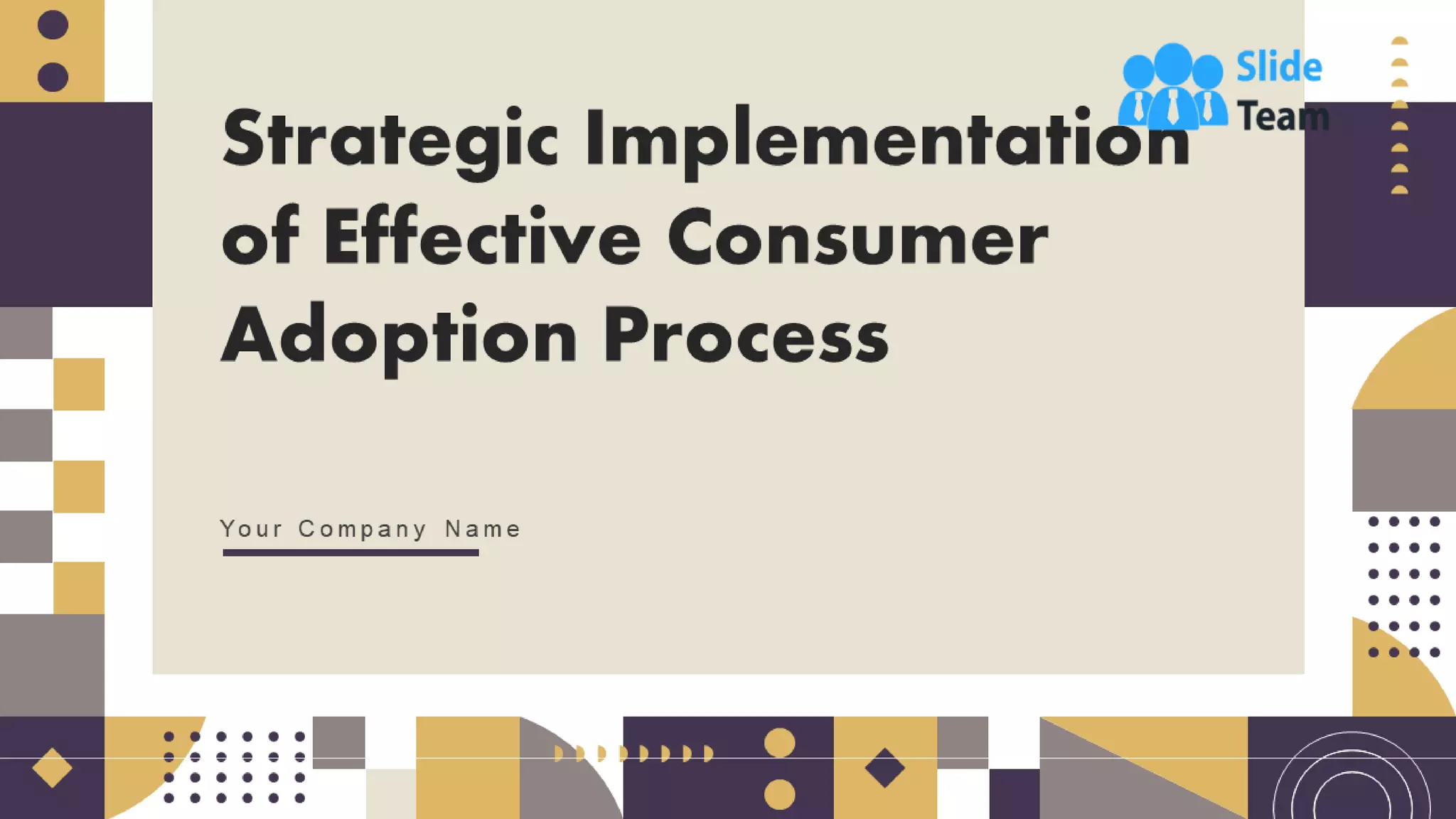 Slide Team

Strategic Implementation of Effective Consumer Adoption Process

Your Company Name